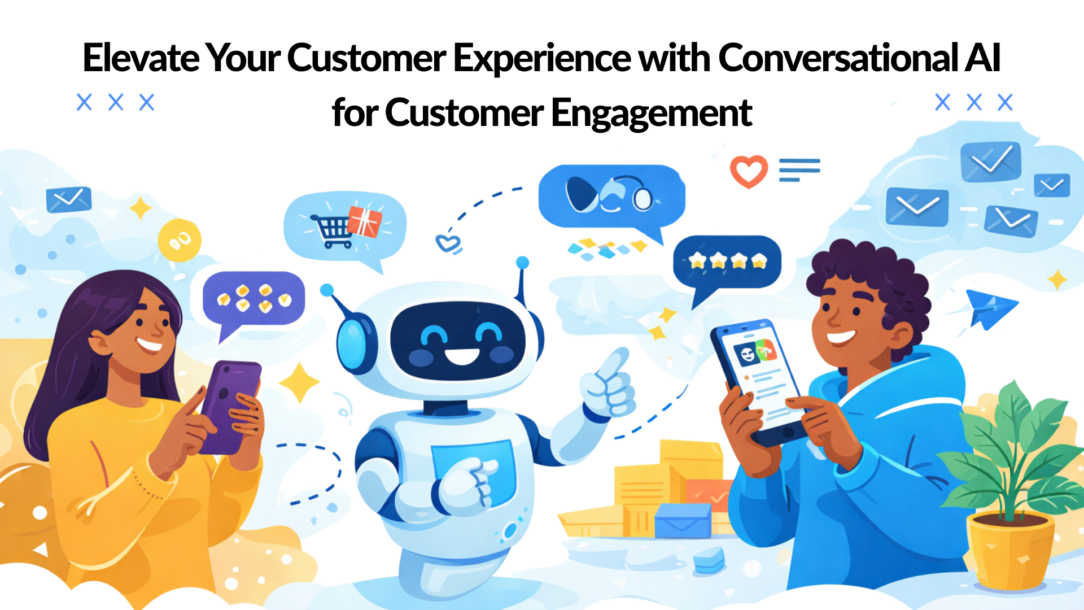 Elevate Your Customer Experience with Conversational AI for Customer Engagement